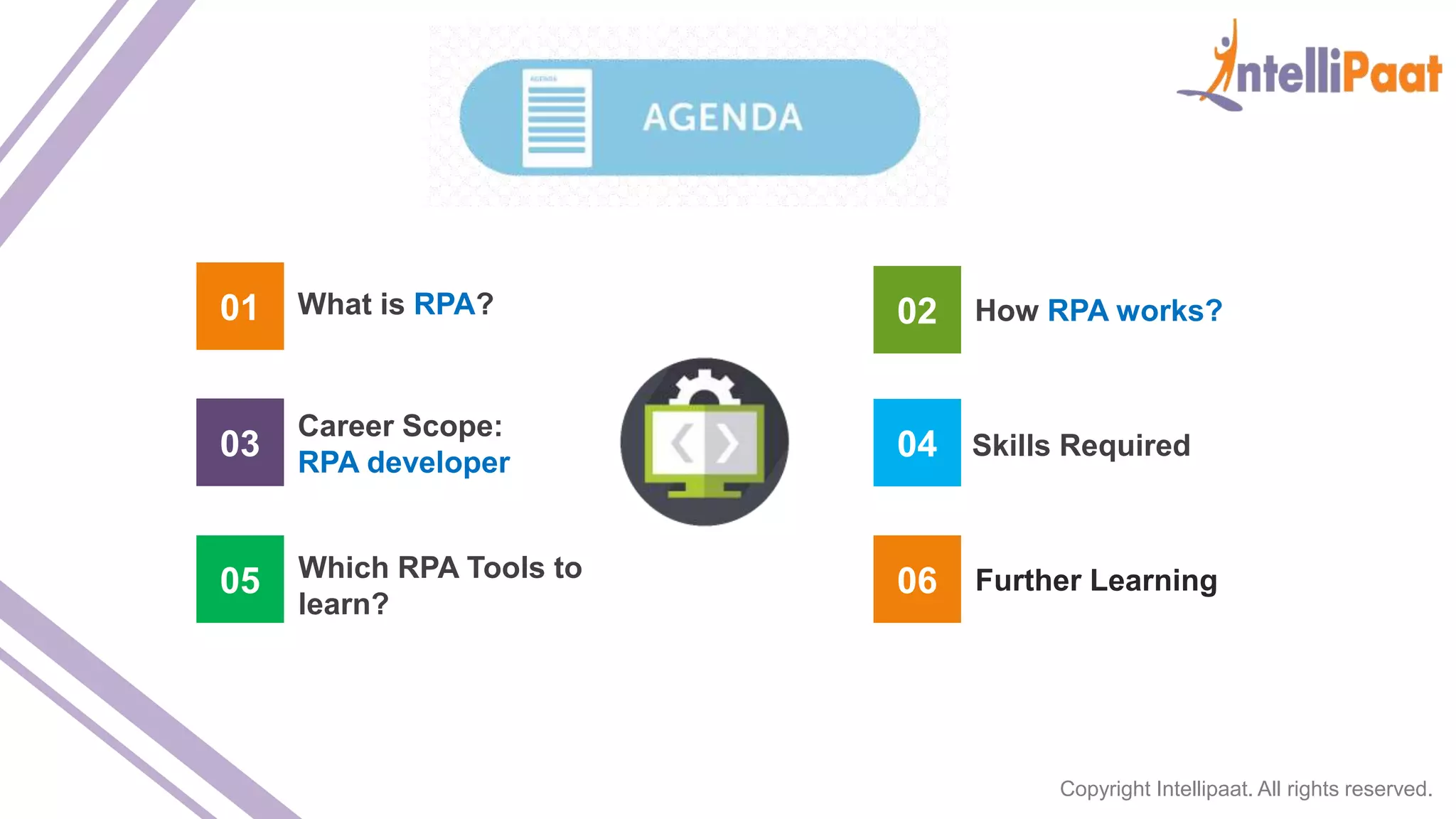 AGENDA

IntelliPaat

01 What is RPA?

02 How RPA works?

03 Career Scope: RPA developer

04 Skills Required

05 Which RPA Tools to learn?

06 Further Learning

Copyright Intellipaat. All rights reserved.